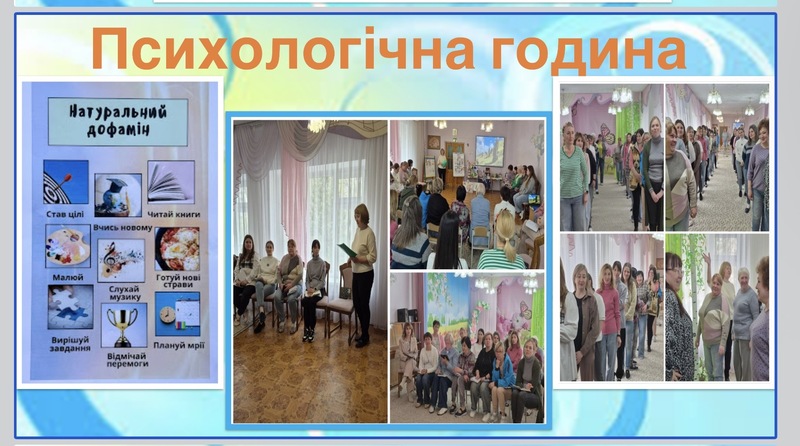 Психологічна година

Натуральний дофамін

Став цілі

Вчись новому

Читай книги

Малюй

Слухай музику

Готуй нові страви

Вирішуй завдання

Відмічай перемоги

Плануй мрії